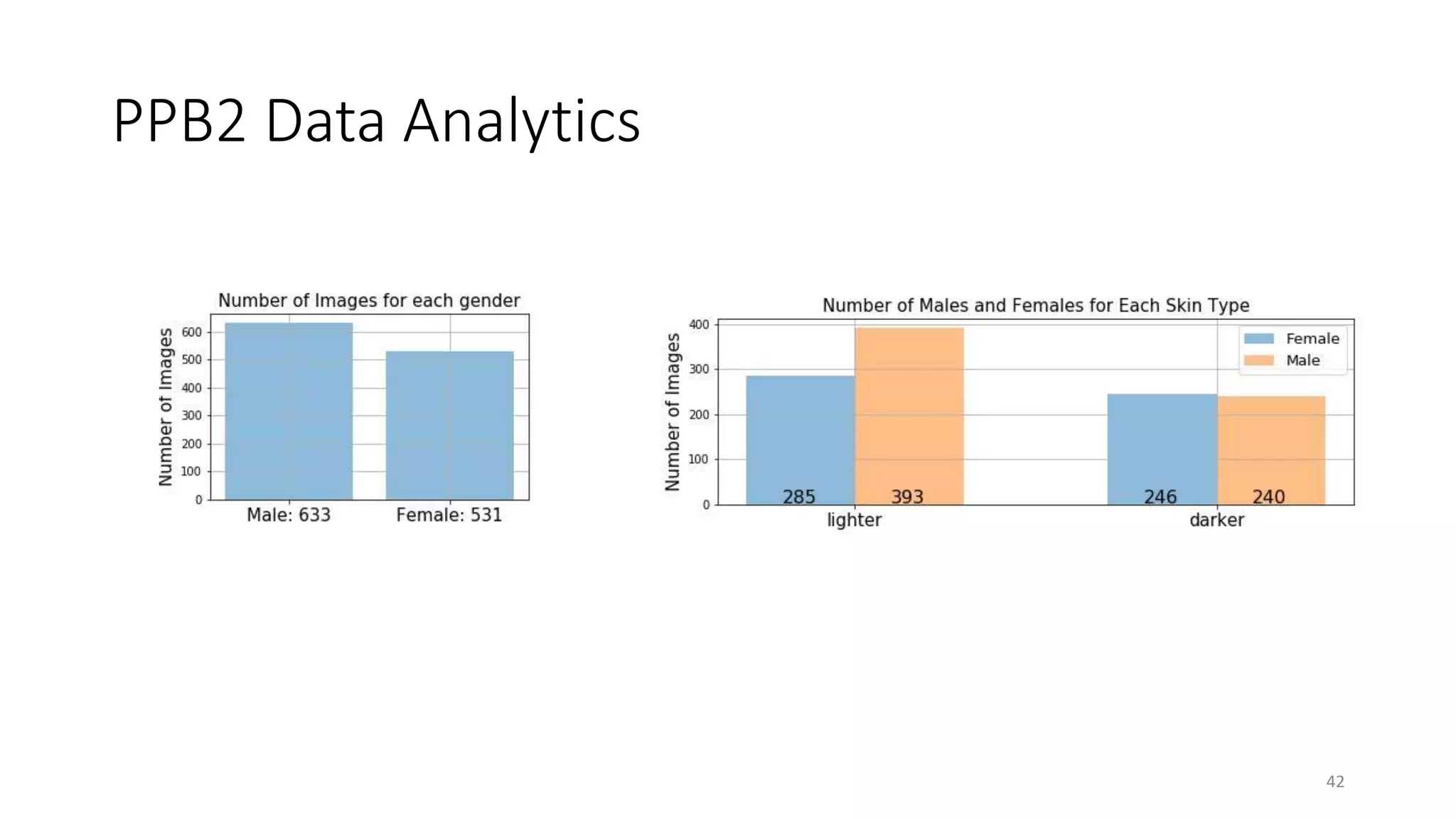 PPB2 Data Analytics

Number of Images for each gender

Number of Images

600
500
400
300
200
100
0

Male: 633
Female: 531

Number of Males and Females for Each Skin Type

Number of Images

400
300
200
100
0

Female
Male

285
393
246
240

lighter
darker

42